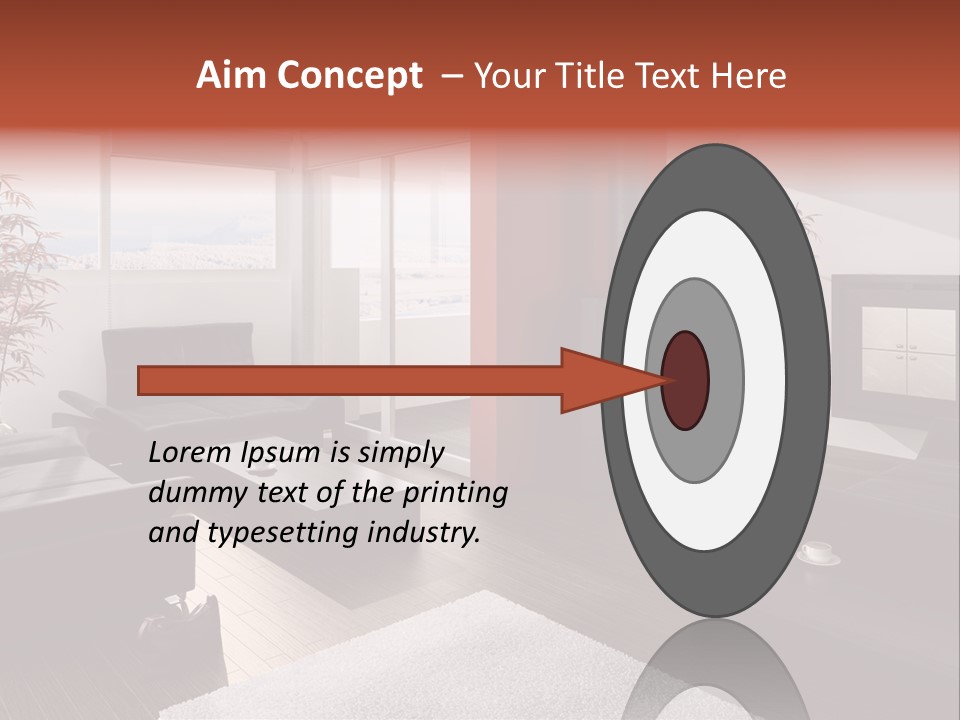 Aim Concept – Your Title Text Here

Lorem Ipsum is simply dummy text of the printing and typesetting industry.